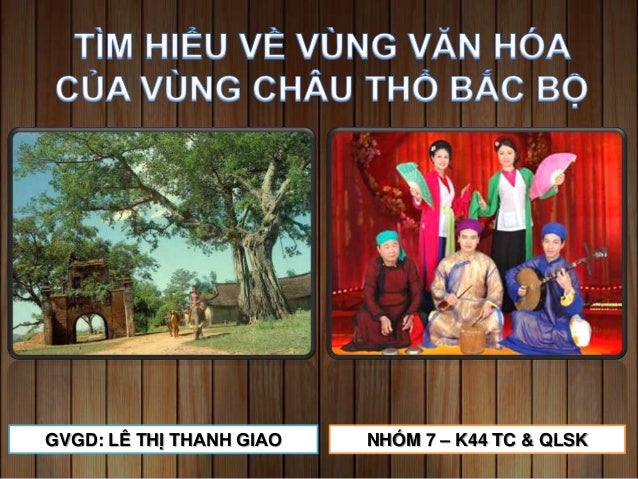 TÌM HIỂU VỀ VÙNG VĂN HÓA CỦA VÙNG CHÂU THỔ BẮC BỘ

GVGD: LÊ THỊ THANH GIAO

NHÓM 7 – K44 TC & QLSK